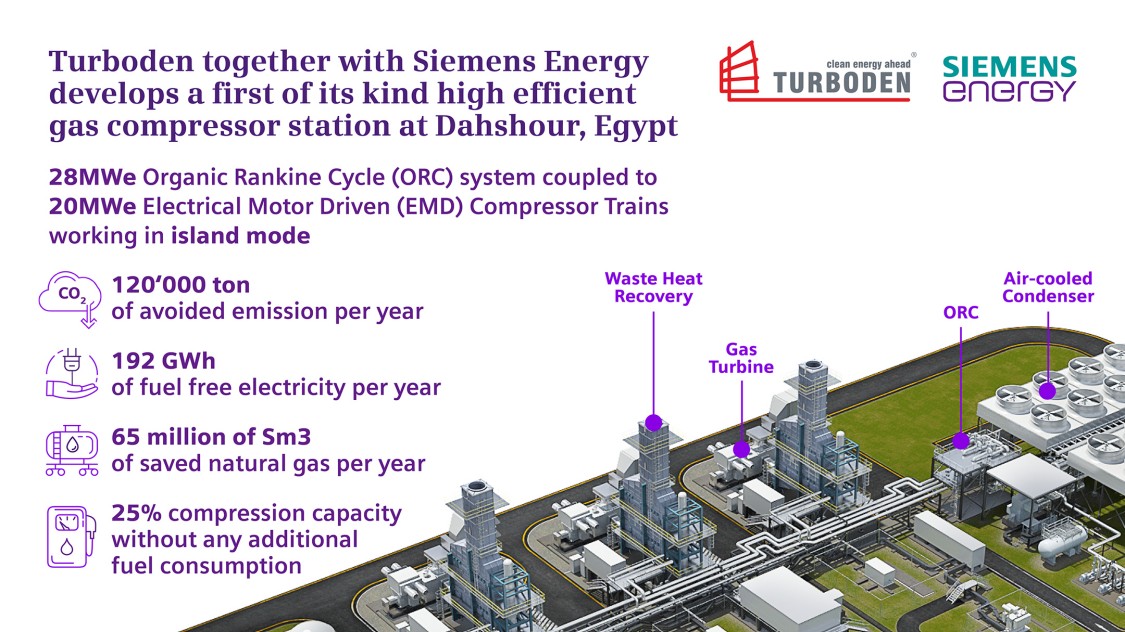 Turboden together with Siemens Energy develops a first of its kind high efficient gas compressor station at Dahshour, Egypt

clean energy ahead® TURBODEN

SIEMENS energy

28MWe Organic Rankine Cycle (ORC) system coupled to 20MWe Electrical Motor Driven (EMD) Compressor Trains working in island mode

$CO_2$

120‘000 ton of avoided emission per year

192 GWh of fuel free electricity per year

65 million of Sm3 of saved natural gas per year

25% compression capacity without any additional fuel consumption

Waste Heat Recovery

Gas Turbine

ORC

Air-cooled Condenser